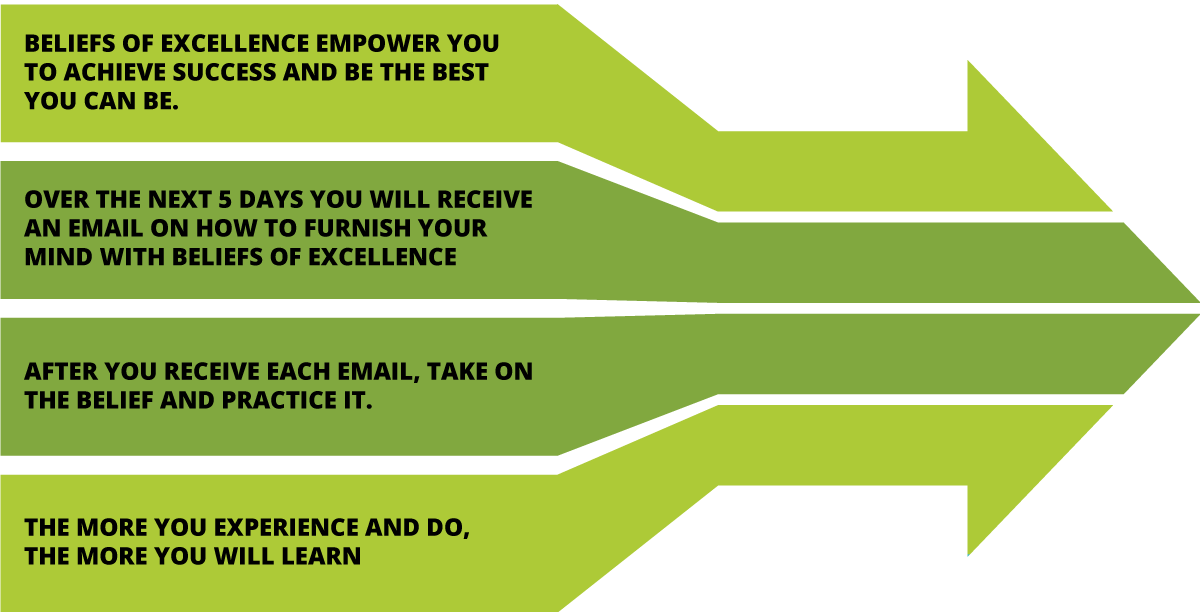 BELIEFS OF EXCELLENCE EMPOWER YOU TO ACHIEVE SUCCESS AND BE THE BEST YOU CAN BE.

OVER THE NEXT 5 DAYS YOU WILL RECEIVE AN EMAIL ON HOW TO FURNISH YOUR MIND WITH BELIEFS OF EXCELLENCE

AFTER YOU RECEIVE EACH EMAIL, TAKE ON THE BELIEF AND PRACTICE IT.

THE MORE YOU EXPERIENCE AND DO, THE MORE YOU WILL LEARN